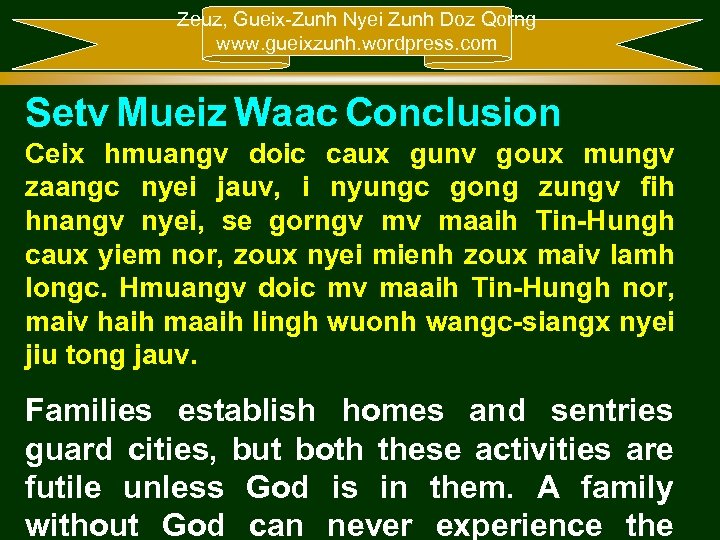 Zeuz, Gueix-Zunh Nyei Zunh Doz Qorng
www.gueixzunh.wordpress.com

Setv Mueiz Waac Conclusion

Ceix hmuangv doic caux gunv goux mungv zaangc nyei jauv, i nyungc gong zungv fih hnangv nyei, se gorngv mv maaih Tin-Hungh caux yiem nor, zoux nyei mienh zoux maiv lamh longc. Hmuangv doic mv maaih Tin-Hungh nor, maiv haih maaih lingh wuonh wangc-siangx nyei jiu tong jauv.

Families establish homes and sentries guard cities, but both these activities are futile unless God is in them. A family without God can never experience the